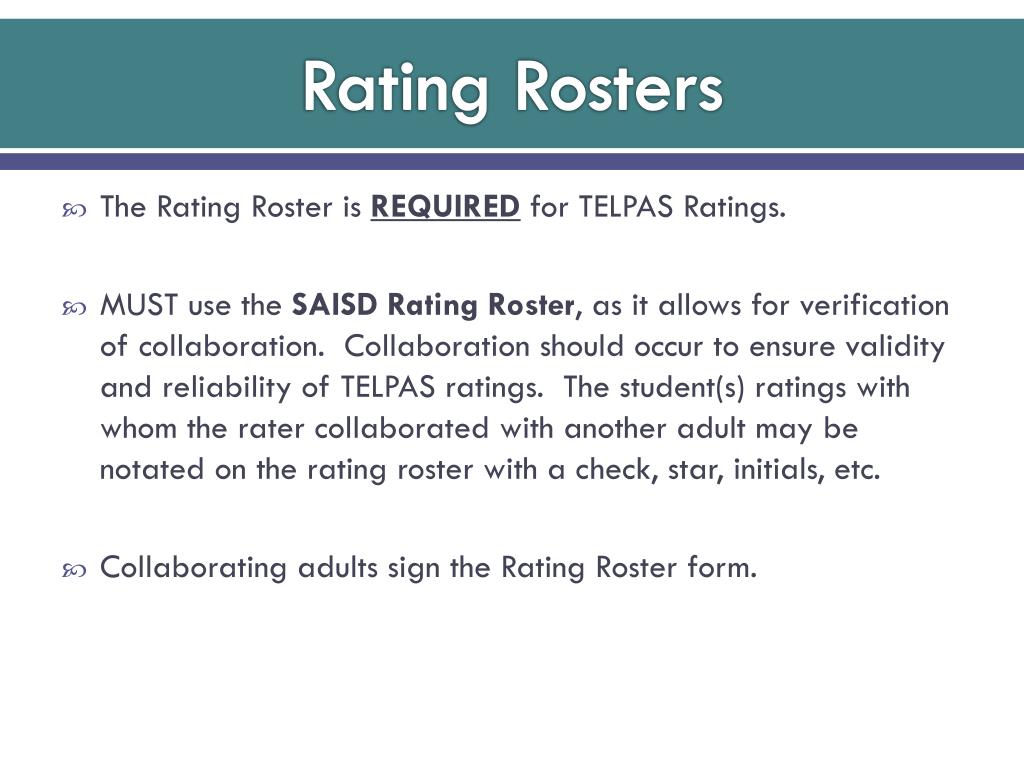 Rating Rosters

The Rating Roster is REQUIRED for TELPAS Ratings.

MUST use the SAISD Rating Roster, as it allows for verification of collaboration. Collaboration should occur to ensure validity and reliability of TELPAS ratings. The student(s) ratings with whom the rater collaborated with another adult may be notated on the rating roster with a check, star, initials, etc.

Collaborating adults sign the Rating Roster form.